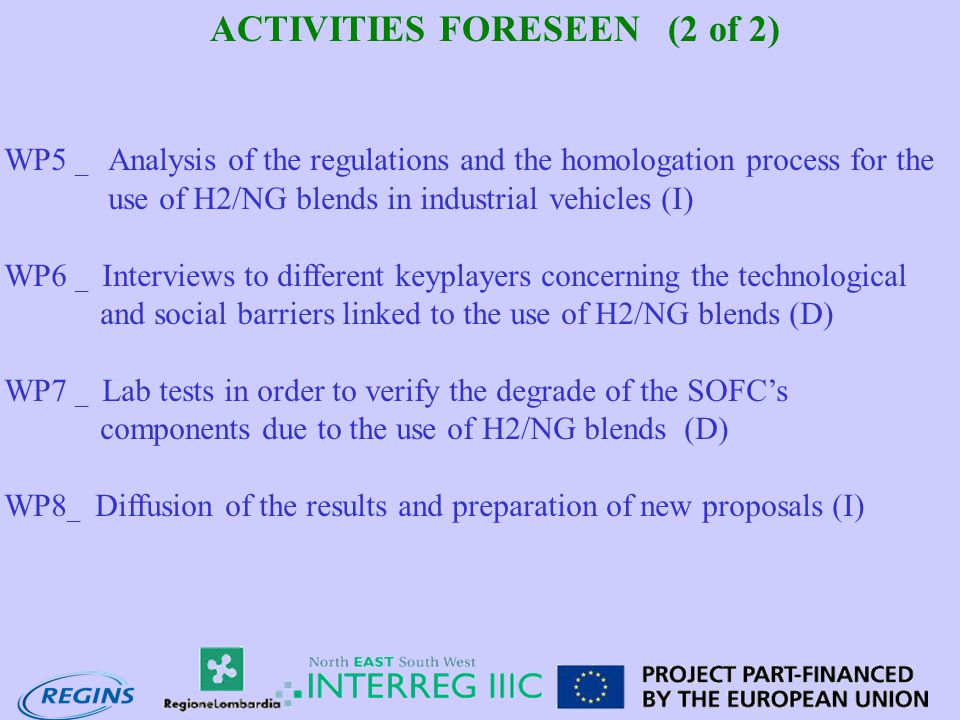 ACTIVITIES FORESEEN (2 of 2)

WP5 _ Analysis of the regulations and the homologation process for the use of H2/NG blends in industrial vehicles (I)

WP6 _ Interviews to different keyplayers concerning the technological and social barriers linked to the use of H2/NG blends (D)

WP7 _ Lab tests in order to verify the degrade of the SOFC's components due to the use of H2/NG blends (D)

WP8_ Diffusion of the results and preparation of new proposals (I)

REGINS

RegioneLombardia

North EAST South West
INTERREG IIIC

PROJECT PART-FINANCED BY THE EUROPEAN UNION